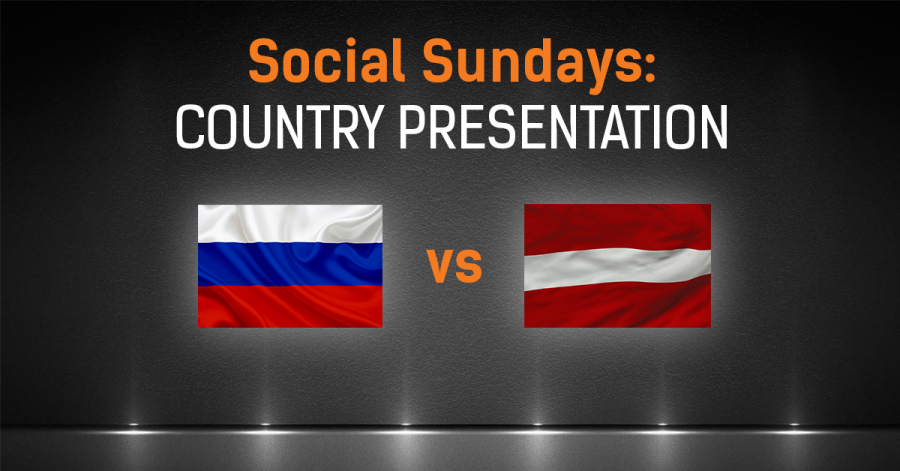 Social Sundays:
COUNTRY PRESENTATION

vs